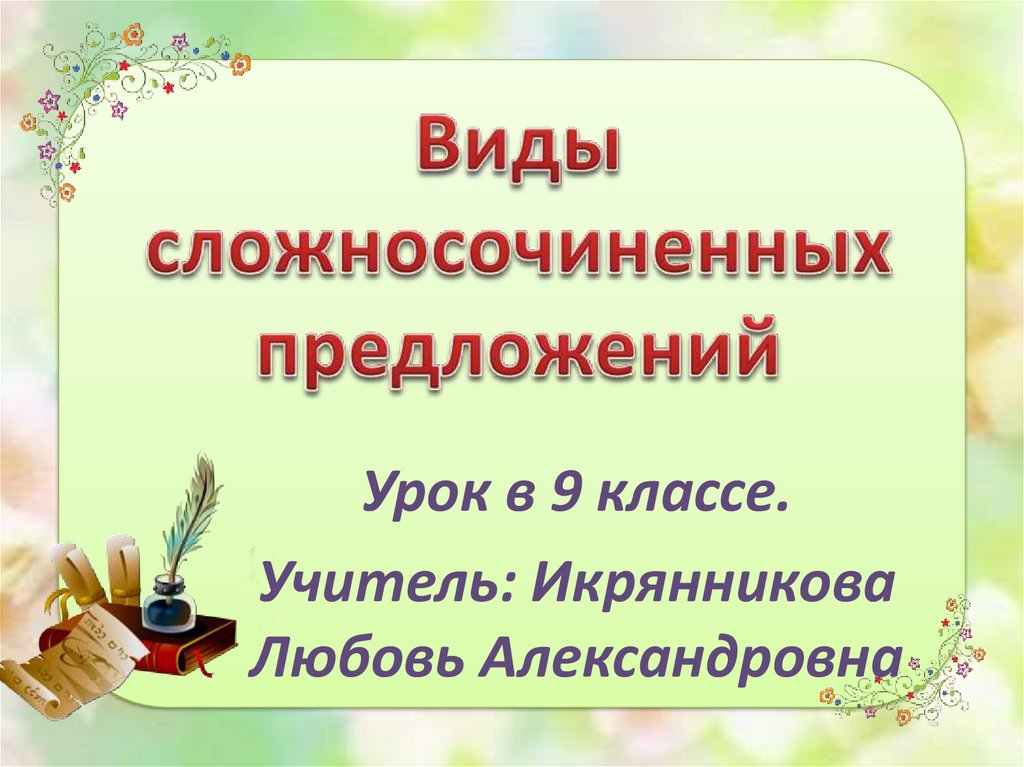 Виды сложносочиненных предложений

Урок в 9 классе.

Учитель: Икрянникова Любовь Александровна